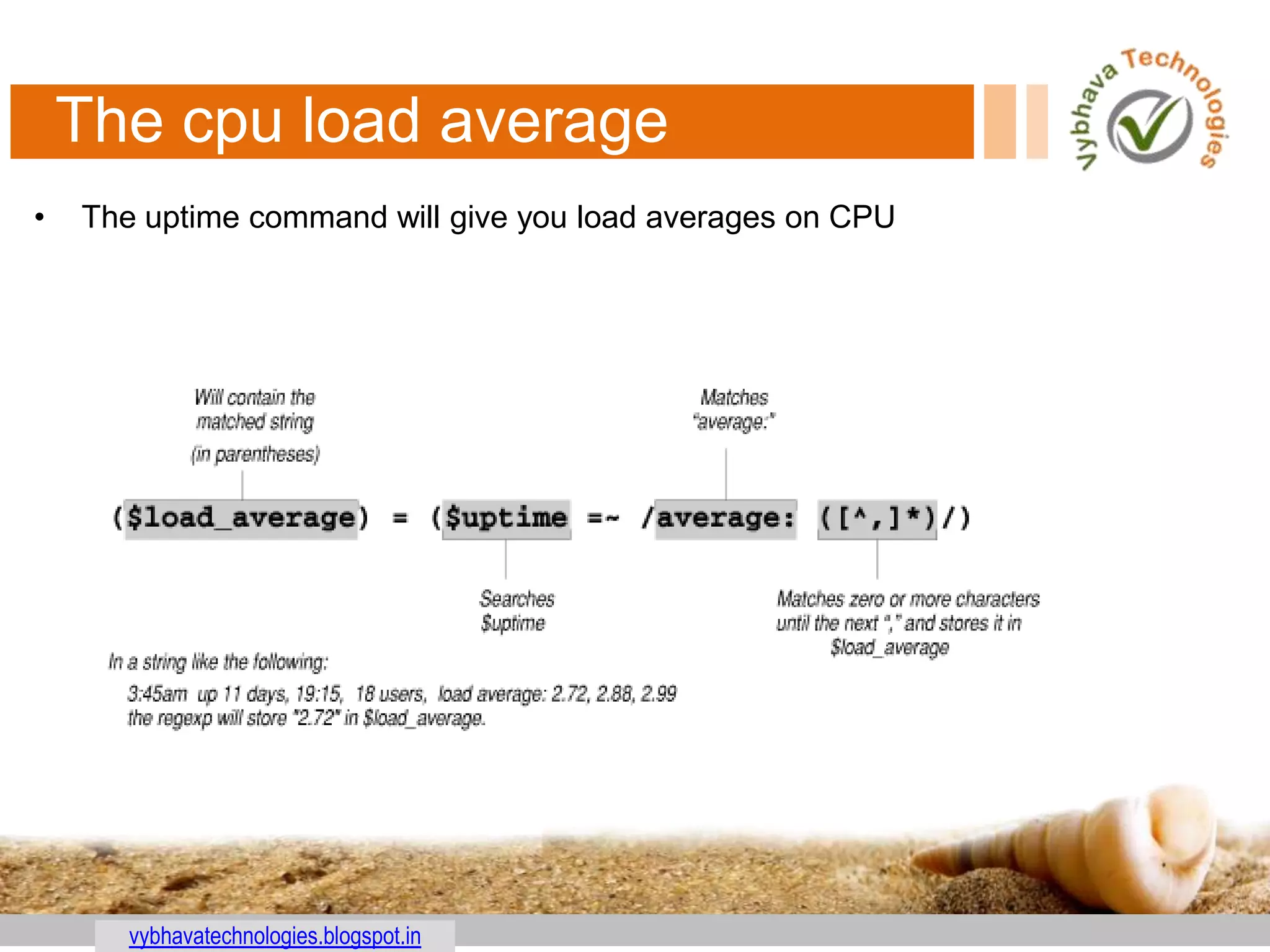 The cpu load average

Vybhava Technologies

• The uptime command will give you load averages on CPU

Will contain the matched string (in parentheses)

Matches "average:"

($load_average) = ($uptime =~ /average: ([^,]*)/)

Searches $uptime

Matches zero or more characters until the next "," and stores it in $load_average

In a string like the following:

3:45am up 11 days, 19:15, 18 users, load average: 2.72, 2.88, 2.99
the regexp will store "2.72" in $load_average.

vybhavatechnologies.blogspot.in